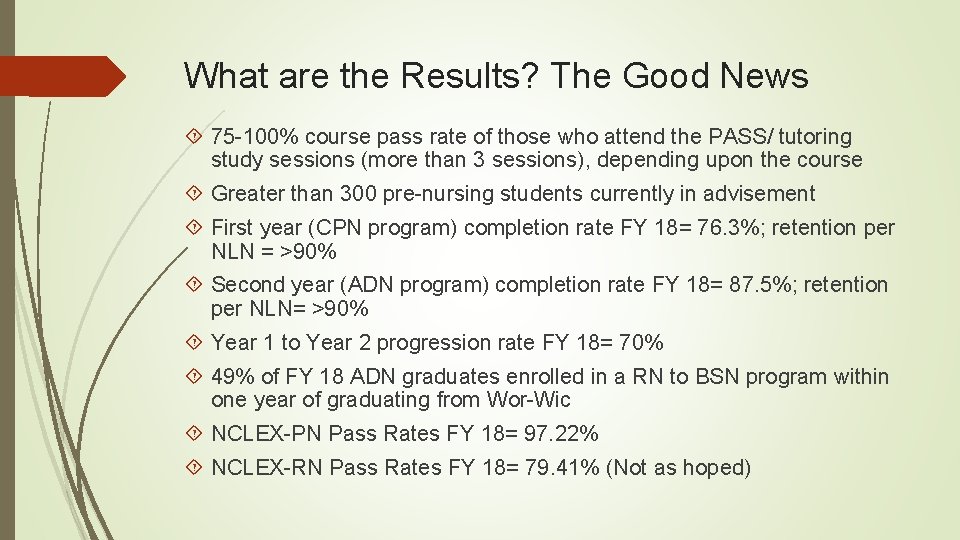 What are the Results? The Good News

75-100% course pass rate of those who attend the PASS/ tutoring study sessions (more than 3 sessions), depending upon the course

Greater than 300 pre-nursing students currently in advisement

First year (CPN program) completion rate FY 18= 76.3%; retention per NLN = >90%

Second year (ADN program) completion rate FY 18= 87.5%; retention per NLN= >90%

Year 1 to Year 2 progression rate FY 18= 70%

49% of FY 18 ADN graduates enrolled in a RN to BSN program within one year of graduating from Wor-Wic

NCLEX-PN Pass Rates FY 18= 97.22%

NCLEX-RN Pass Rates FY 18= 79.41% (Not as hoped)